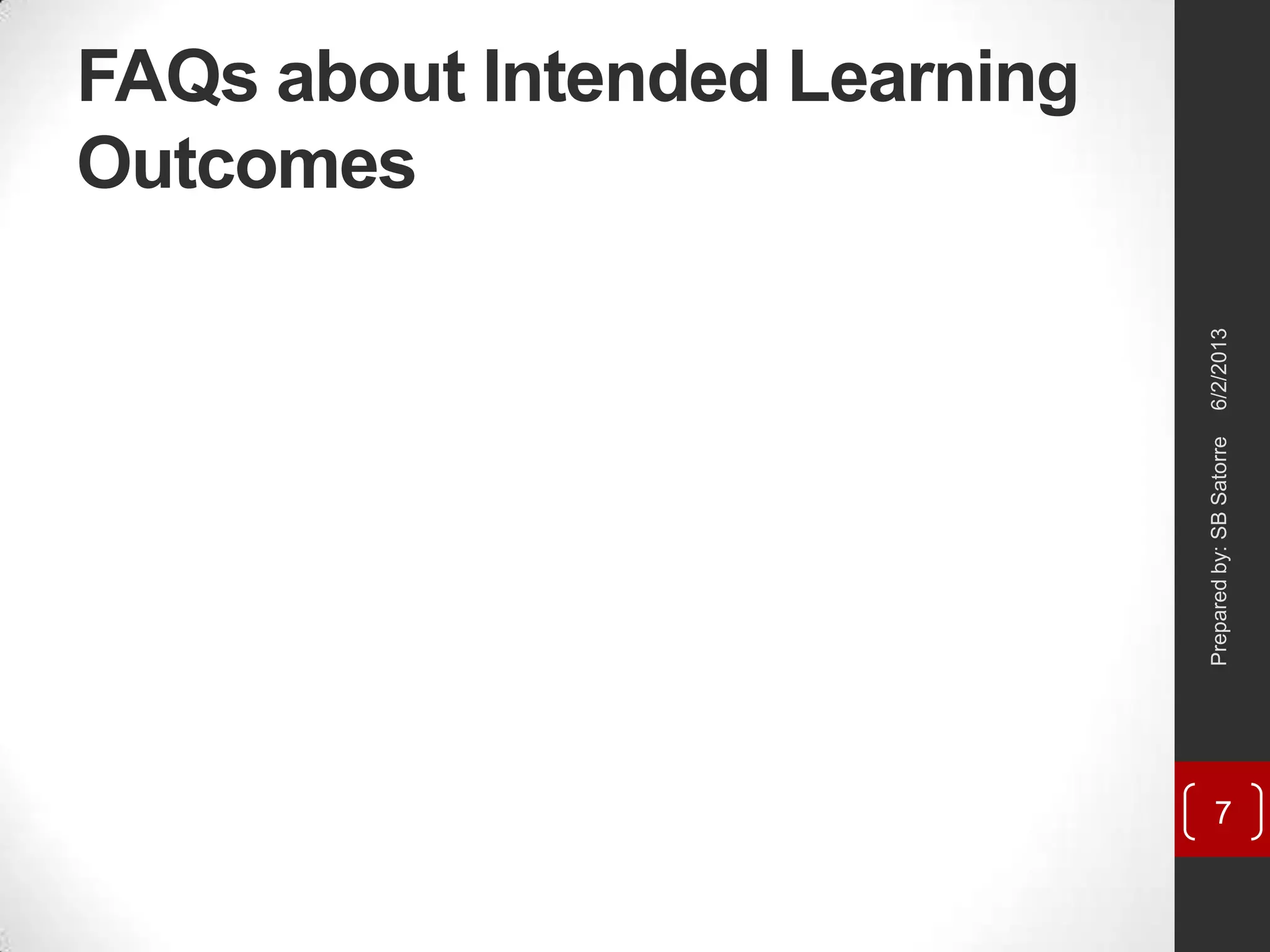 FAQs about Intended Learning Outcomes

6/2/2013

Prepared by: SB Satorre

7